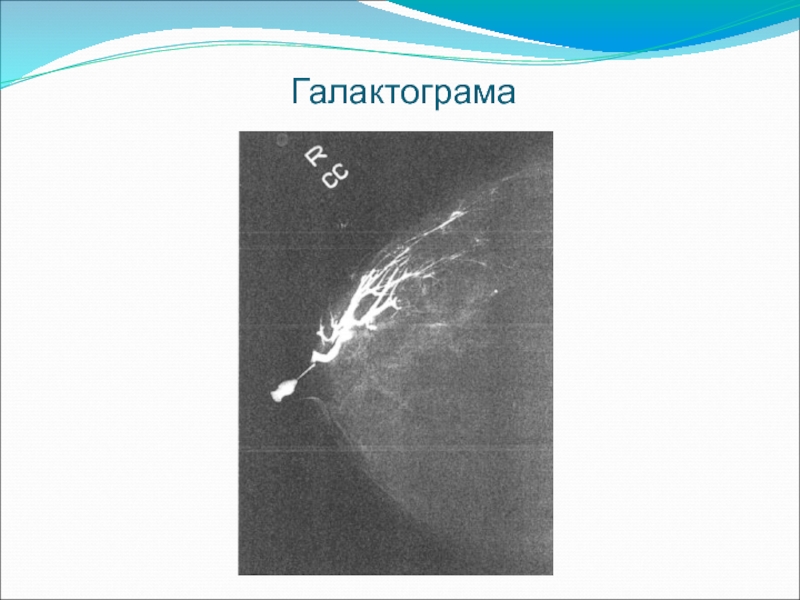 Галактограма

R
CC